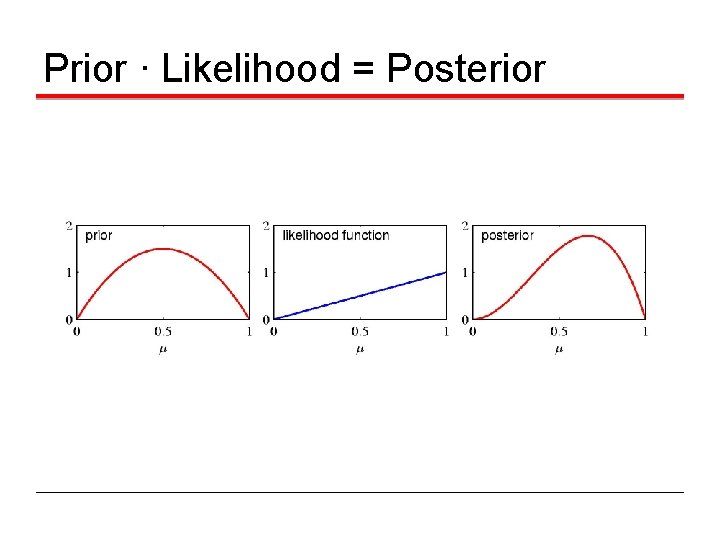 Prior · Likelihood = Posterior

prior
2
1
0
0
0.5
1
$\mu$

likelihood function
2
1
0
0
0.5
1
$\mu$

posterior
2
1
0
0
0.5
1
$\mu$